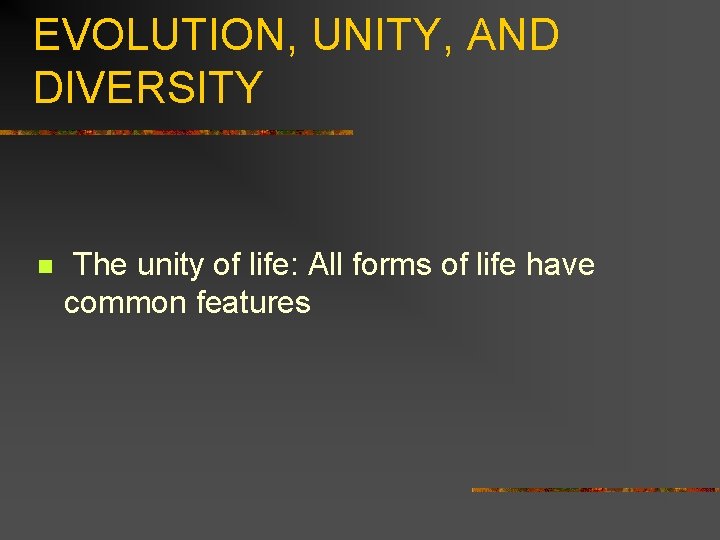 EVOLUTION, UNITY, AND DIVERSITY

The unity of life: All forms of life have common features